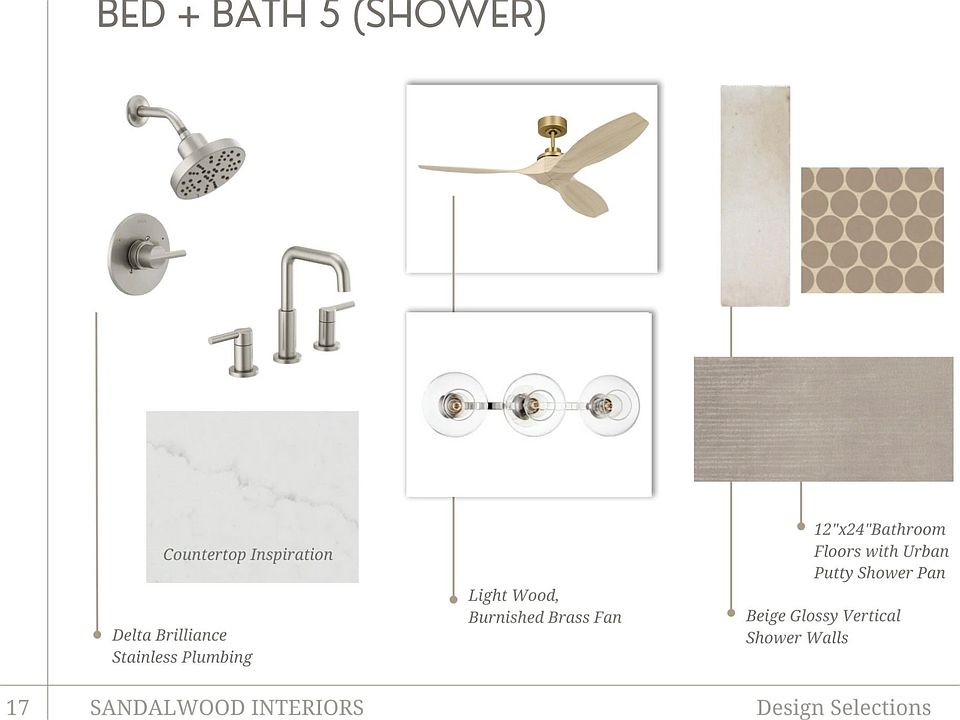 BED + BATH 5 (SHOWER)

Countertop Inspiration

Delta Brilliance
Stainless Plumbing

Light Wood,
Burnished Brass Fan

12"x24"Bathroom
Floors with Urban
Putty Shower Pan

Beige Glossy Vertical
Shower Walls

17 SANDALWOOD INTERIORS Design Selections